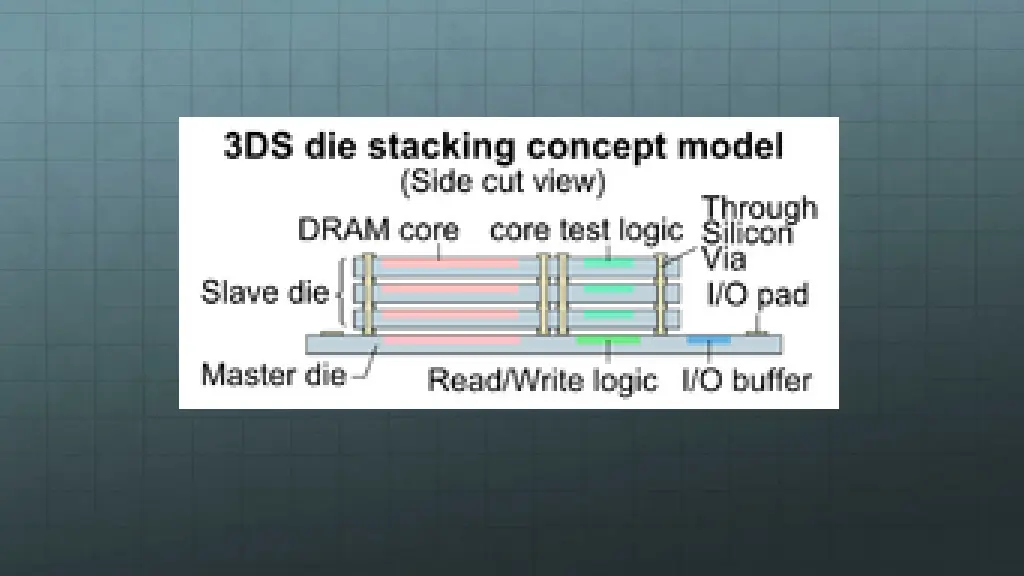 3DS die stacking concept model
(Side cut view)

DRAM core
core test logic
Through Silicon Via
Slave die
I/O pad
Master die
Read/Write logic
I/O buffer